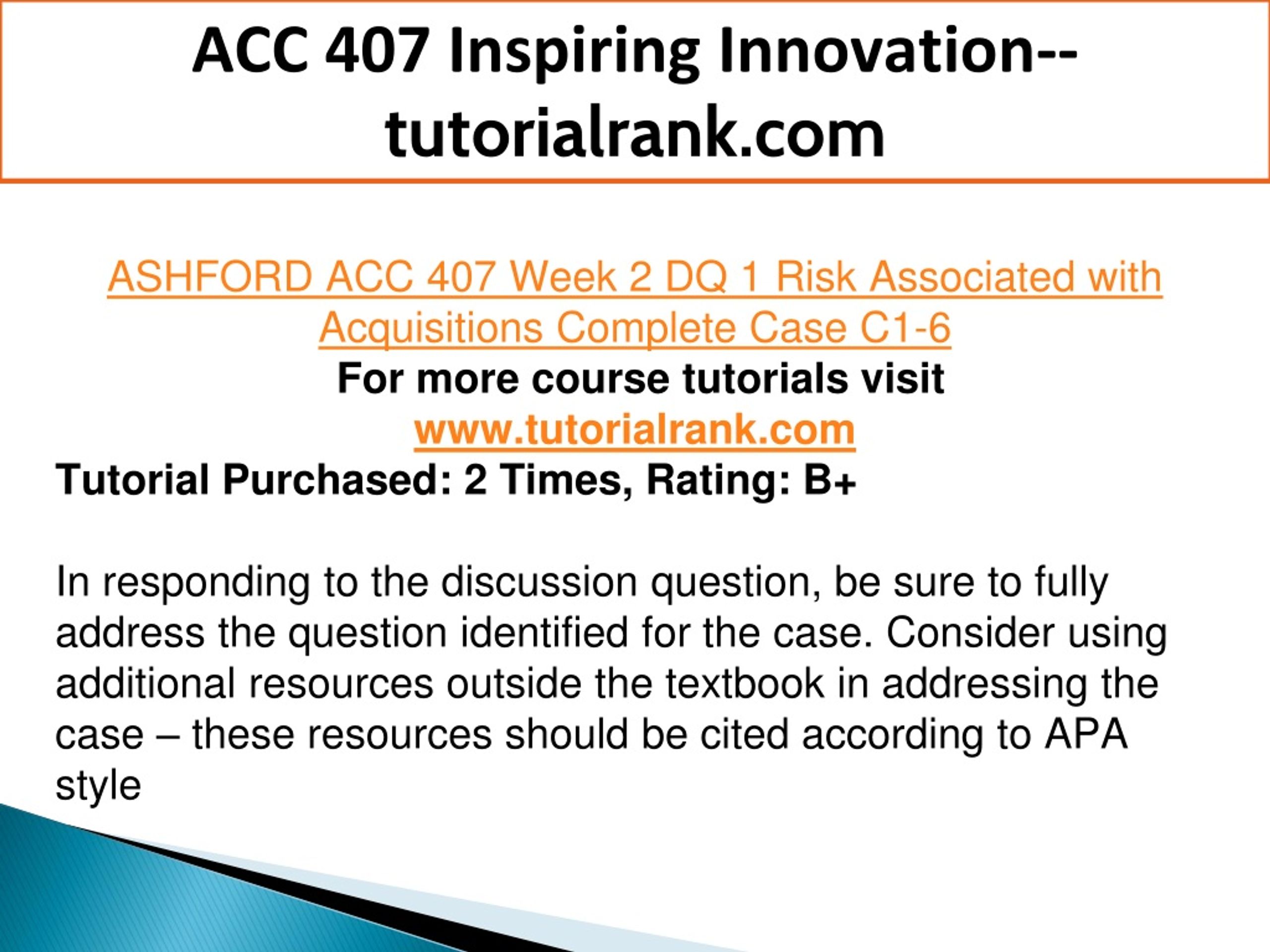 ACC 407 Inspiring Innovation--tutorialrank.com

ASHFORD ACC 407 Week 2 DQ 1 Risk Associated with Acquisitions Complete Case C1-6
For more course tutorials visit
www.tutorialrank.com
Tutorial Purchased: 2 Times, Rating: B+

In responding to the discussion question, be sure to fully address the question identified for the case. Consider using additional resources outside the textbook in addressing the case – these resources should be cited according to APA style